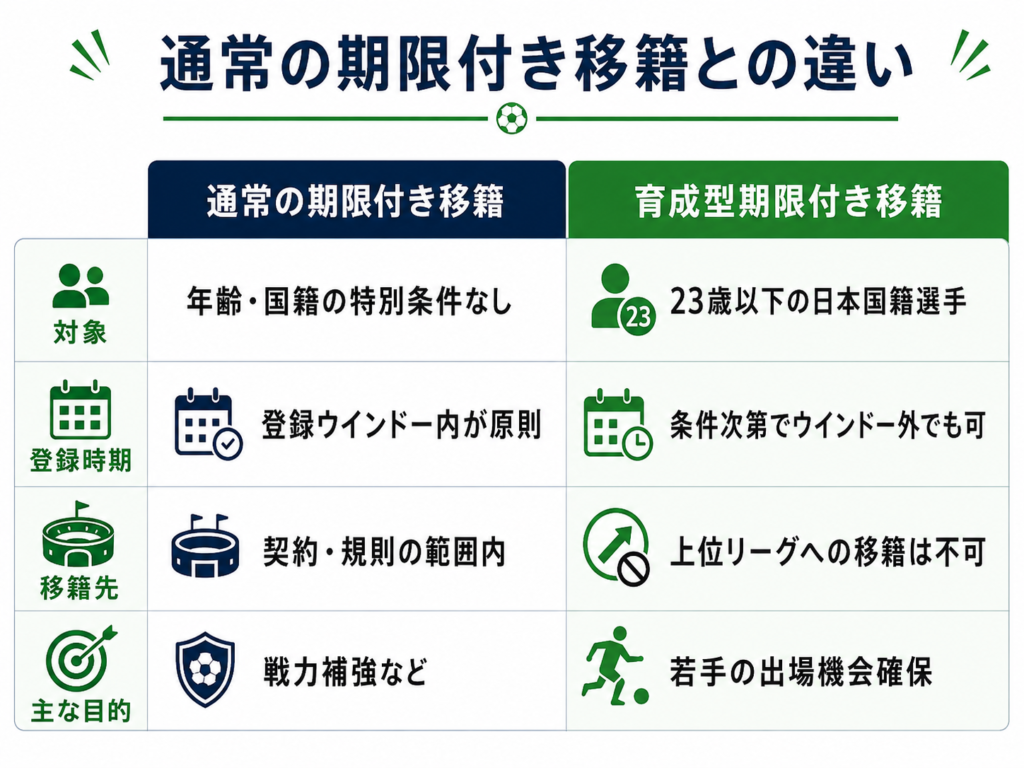 通常の期限付き移籍との違い

|  | 通常の期限付き移籍 | 育成型期限付き移籍 |
|---|---|---|
| 対象 | 年齢・国籍の特別条件なし | 23 23歳以下の日本国籍選手 |
| 登録時期 | 登録ウインドー内が原則 | 条件次第でウインドー外でも可 |
| 移籍先 | 契約・規則の範囲内 | 上位リーグへの移籍は不可 |
| 主な目的 | 戦力補強など | 若手の出場機会確保 |